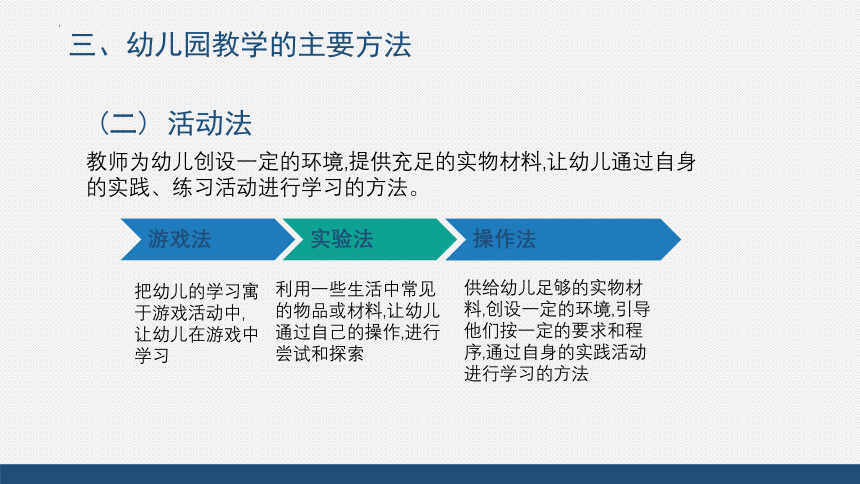 三、幼儿园教学的主要方法

（二）活动法

教师为幼儿创设一定的环境,提供充足的实物材料,让幼儿通过自身的实践、练习活动进行学习的方法。

游戏法

实验法

操作法

把幼儿的学习寓于游戏活动中,让幼儿在游戏中学习

利用一些生活中常见的物品或材料,让幼儿通过自己的操作,进行尝试和探索

供给幼儿足够的实物材料,创设一定的环境,引导他们按一定的要求和程序,通过自身的实践活动进行学习的方法